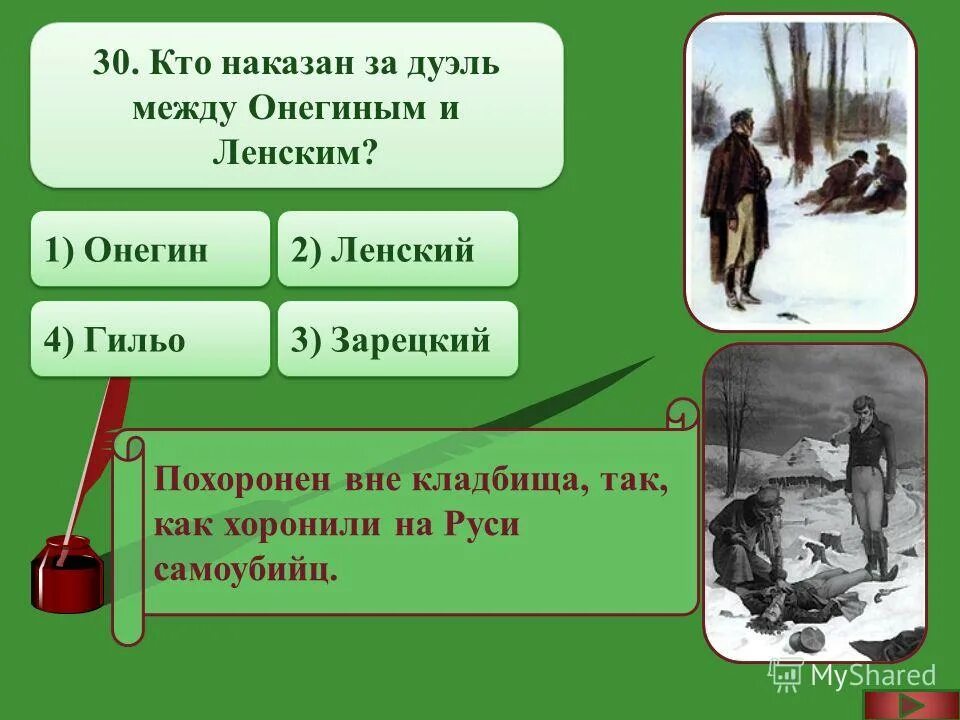 30. Кто наказан за дуэль между Онегиным и Ленским?

1) Онегин

2) Ленский

4) Гильо

3) Зарецкий

Похоронен вне кладбища, так, как хоронили на Руси самоубийц.

MyShared